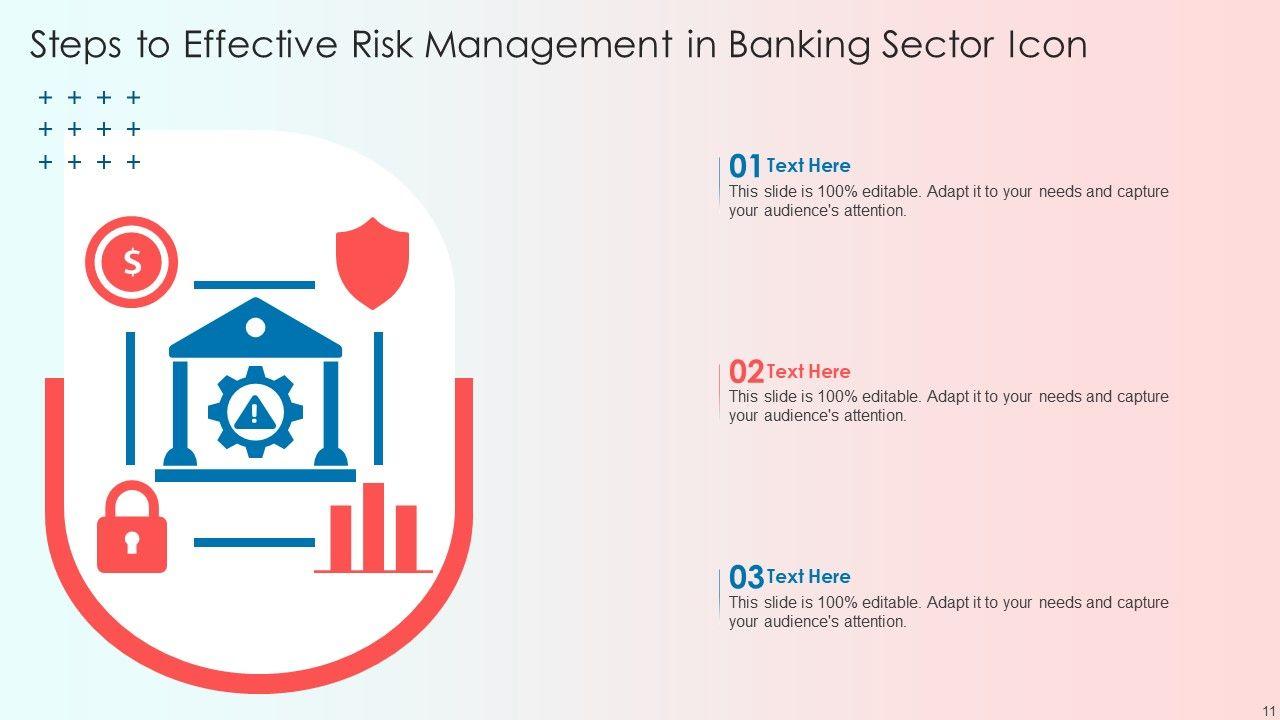 Steps to Effective Risk Management in Banking Sector Icon

$

01 Text Here
This slide is 100% editable. Adapt it to your needs and capture your audience's attention.

02 Text Here
This slide is 100% editable. Adapt it to your needs and capture your audience's attention.

03 Text Here
This slide is 100% editable. Adapt it to your needs and capture your audience's attention.

11